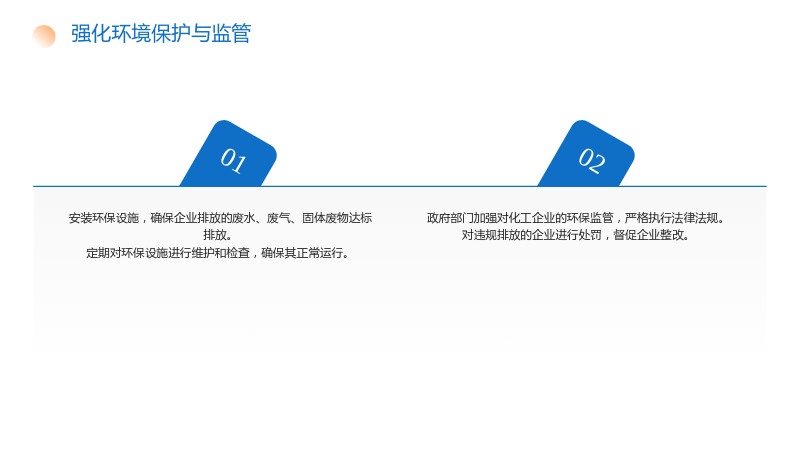 强化环境保护与监管

01

安装环保设施，确保企业排放的废水、废气、固体废物达标排放。

定期对环保设施进行维护和检查，确保其正常运行。

02

政府部门加强对化工企业的环保监管，严格执行法律法规。

对违规排放的企业进行处罚，督促企业整改。